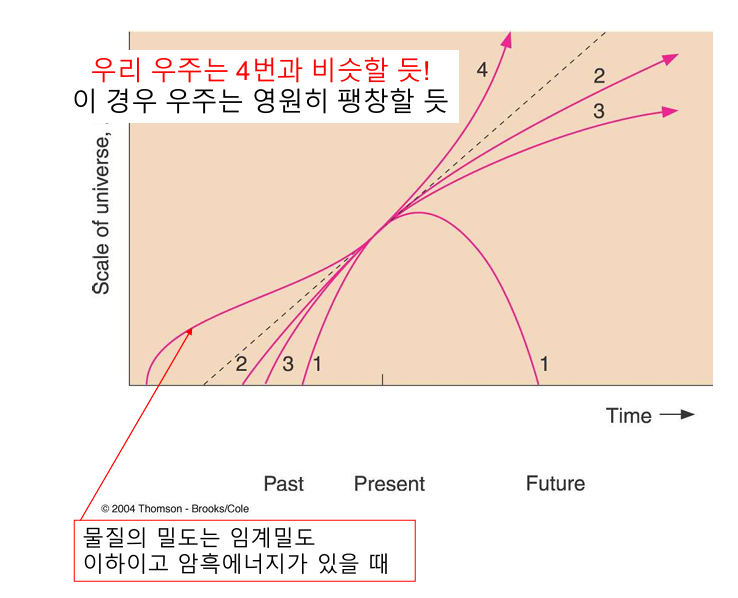 우리 우주는 4번과 비슷할 듯!
이 경우 우주는 영원히 팽창할 듯

Scale of universe,

4

2

3

2 3 1

1

Time

Past Present Future

© 2004 Thomson - Brooks/Cole

물질의 밀도는 임계밀도 이하이고 암흑에너지가 있을 때